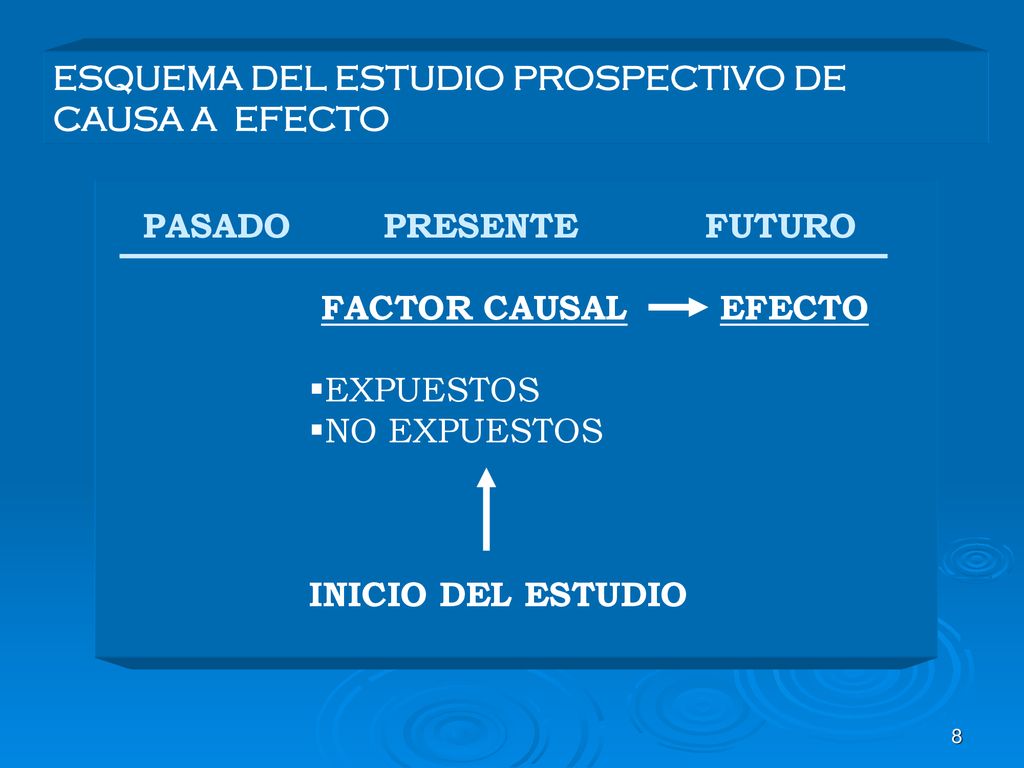 ESQUEMA DEL ESTUDIO PROSPECTIVO DE CAUSA A EFECTO

PASADO PRESENTE FUTURO

FACTOR CAUSAL EFECTO

▪EXPUESTOS
▪NO EXPUESTOS

INICIO DEL ESTUDIO

8